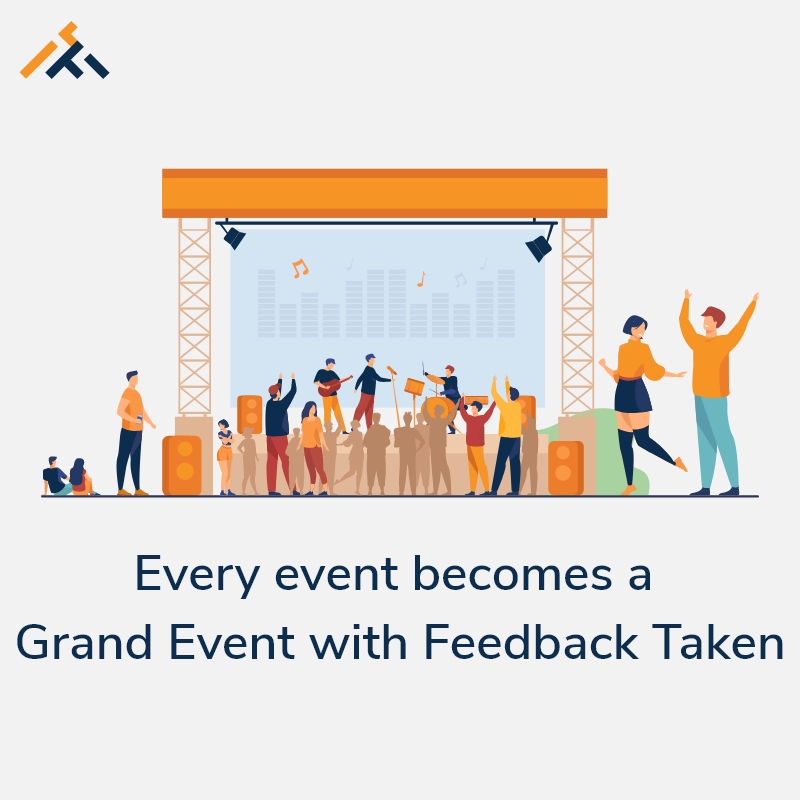 Every event becomes a Grand Event with Feedback Taken